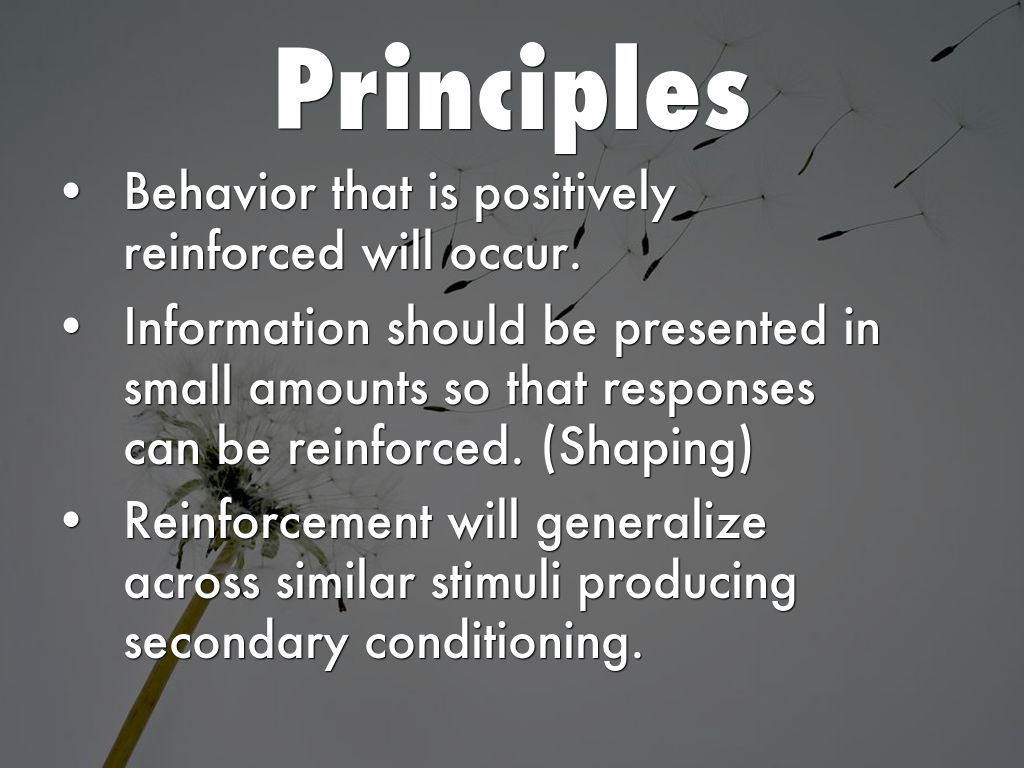 Principles

• Behavior that is positively reinforced will occur.

• Information should be presented in small amounts so that responses can be reinforced. (Shaping)

• Reinforcement will generalize across similar stimuli producing secondary conditioning.